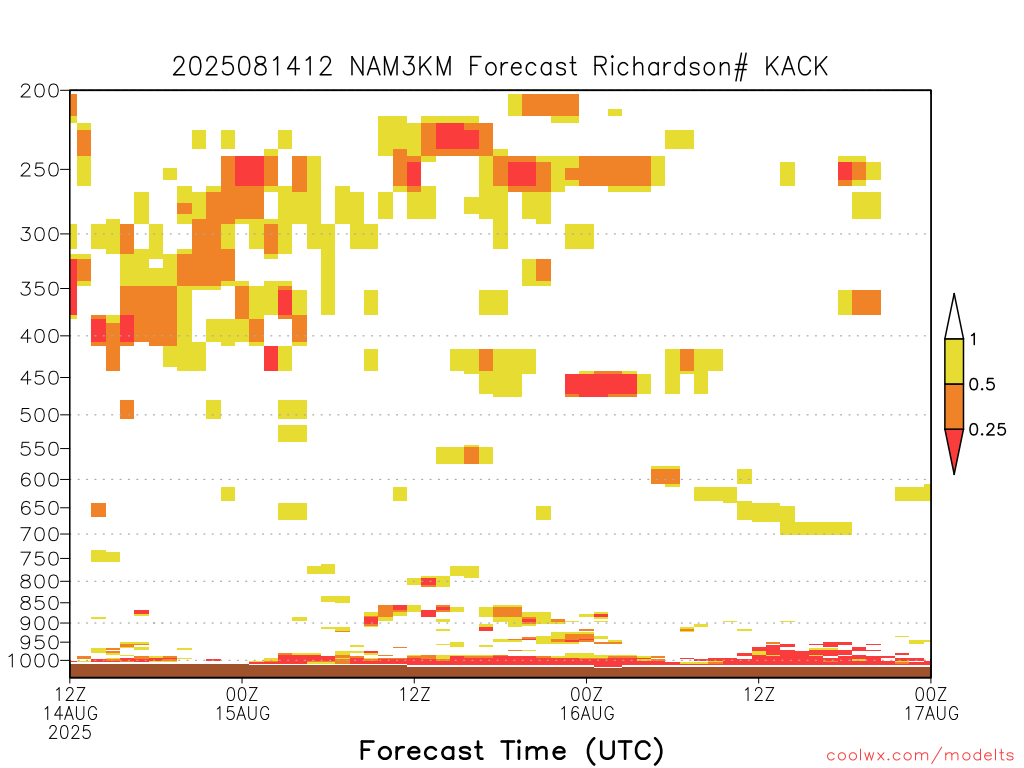 2025081412 NAM3KM Forecast Richardson# KACK

200
250
300
350
400
450
500
550
600
650
700
750
800
850
900
950
1000

1
0.5
0.25

12Z 14AUG 2025
00Z 15AUG
12Z
00Z 16AUG
12Z
00Z 17AUG

Forecast Time (UTC)

coolwx.com/modelts